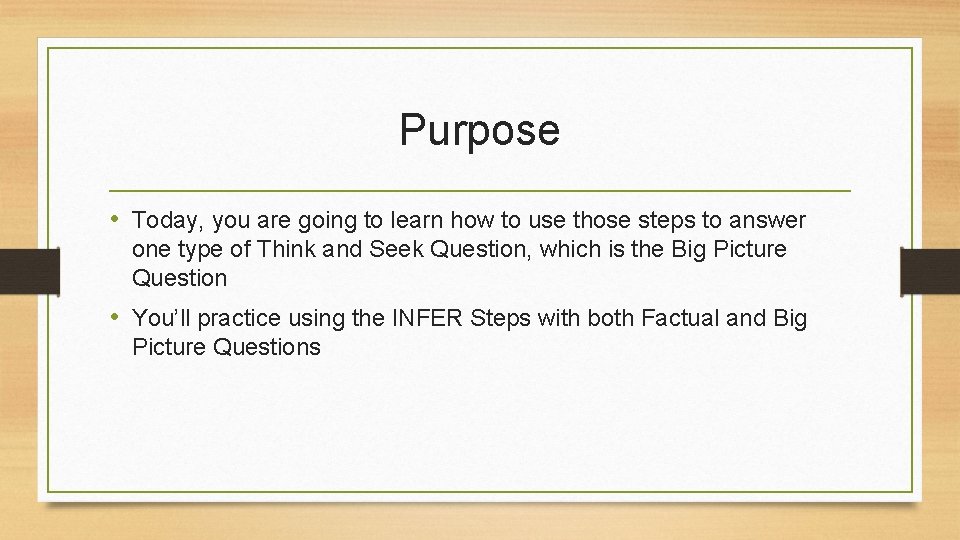 Purpose

• Today, you are going to learn how to use those steps to answer one type of Think and Seek Question, which is the Big Picture Question

• You'll practice using the INFER Steps with both Factual and Big Picture Questions